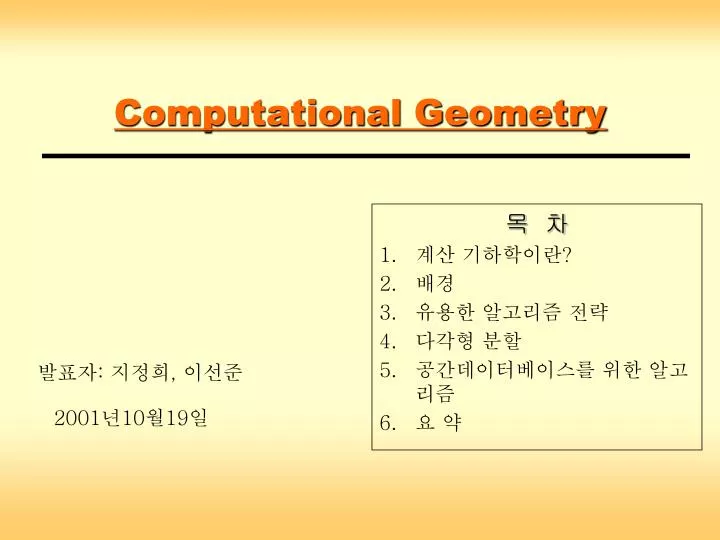 Computational Geometry

발표자: 지정희, 이선준

2001년10월19일

목 차

1. 계산 기하학이란?
2. 배경
3. 유용한 알고리즘 전략
4. 다각형 분할
5. 공간데이터베이스를 위한 알고리즘
6. 요 약